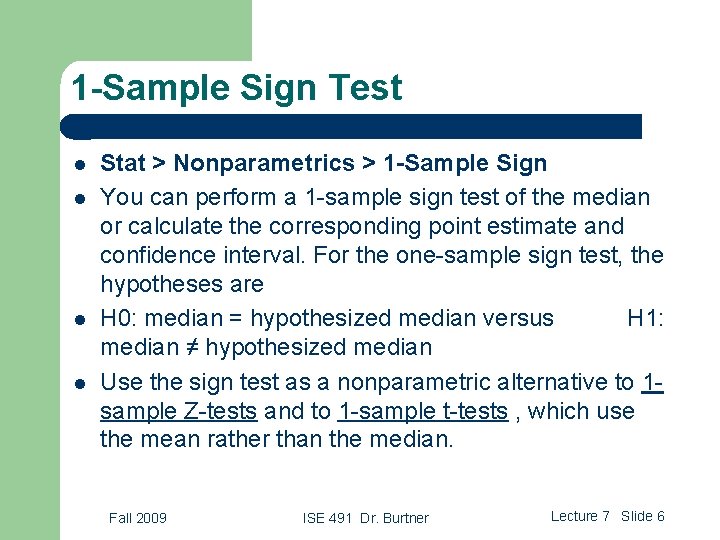 1-Sample Sign Test

- Stat > Nonparametrics > 1-Sample Sign
- You can perform a 1-sample sign test of the median or calculate the corresponding point estimate and confidence interval. For the one-sample sign test, the hypotheses are
- H0: median = hypothesized median versus H1: median ≠ hypothesized median
- Use the sign test as a nonparametric alternative to 1-sample Z-tests and to 1-sample t-tests , which use the mean rather than the median.

Fall 2009

ISE 491 Dr. Burtner

Lecture 7 Slide 6